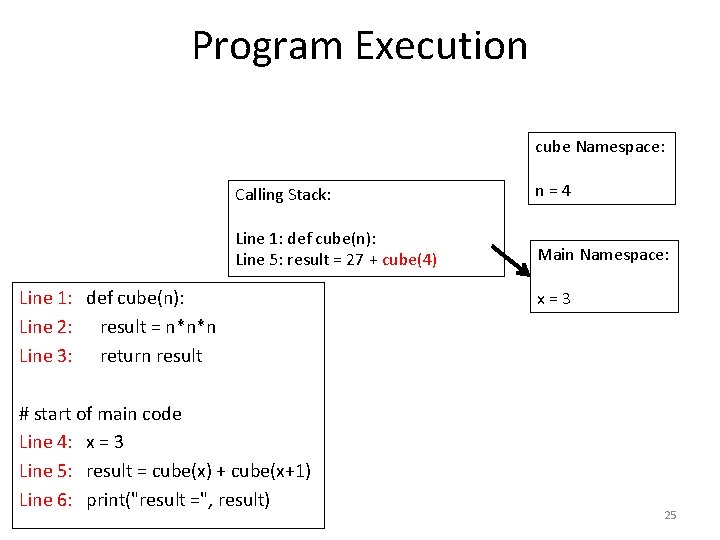 Program Execution

cube Namespace:

n = 4

Calling Stack:

Line 1: def cube(n):
Line 5: result = 27 + cube(4)

Main Namespace:

x = 3

Line 1: def cube(n):
Line 2: result = n*n*n
Line 3: return result

# start of main code
Line 4: x = 3
Line 5: result = cube(x) + cube(x+1)
Line 6: print("result =", result)

25